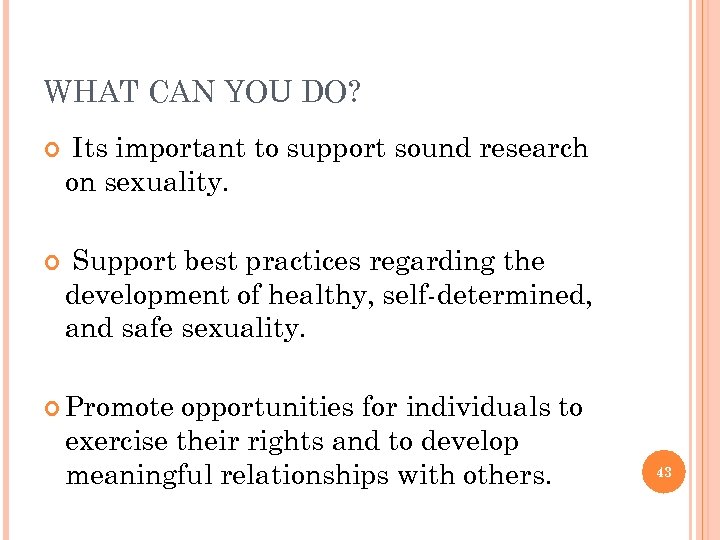 WHAT CAN YOU DO?

Its important to support sound research on sexuality.

Support best practices regarding the development of healthy, self-determined, and safe sexuality.

Promote opportunities for individuals to exercise their rights and to develop meaningful relationships with others.

43